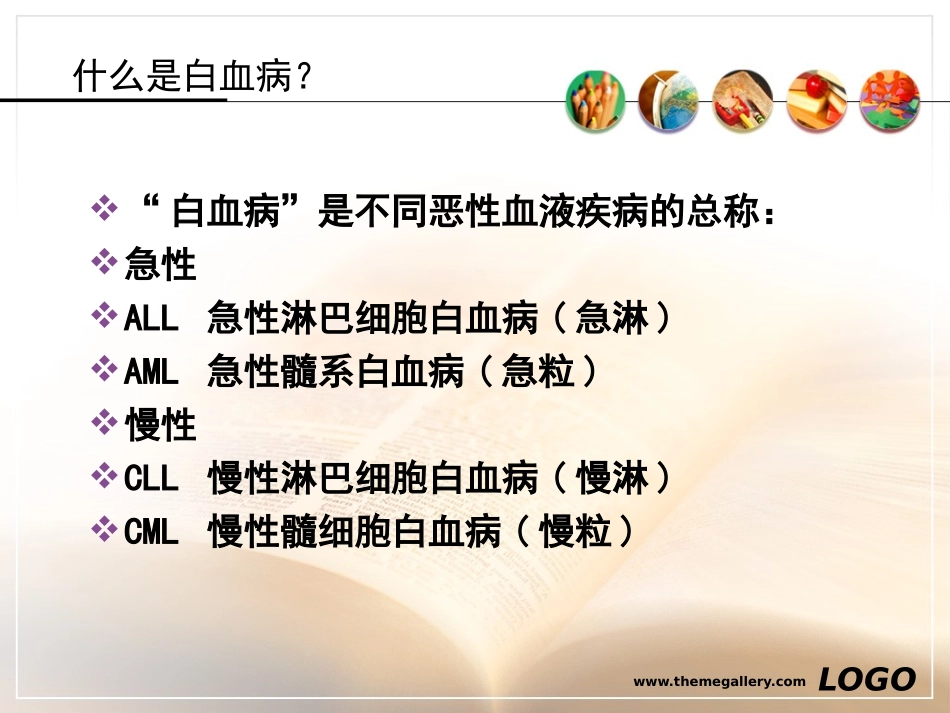 什么是白血病？

❖ “白血病”是不同恶性血液疾病的总称：
❖ 急性
❖ ALL　急性淋巴细胞白血病（急淋）
❖ AML　急性髓系白血病（急粒）
❖ 慢性
❖ CLL　慢性淋巴细胞白血病（慢淋）
❖ CML　慢性髓细胞白血病（慢粒）

www.themegallery.com LOGO